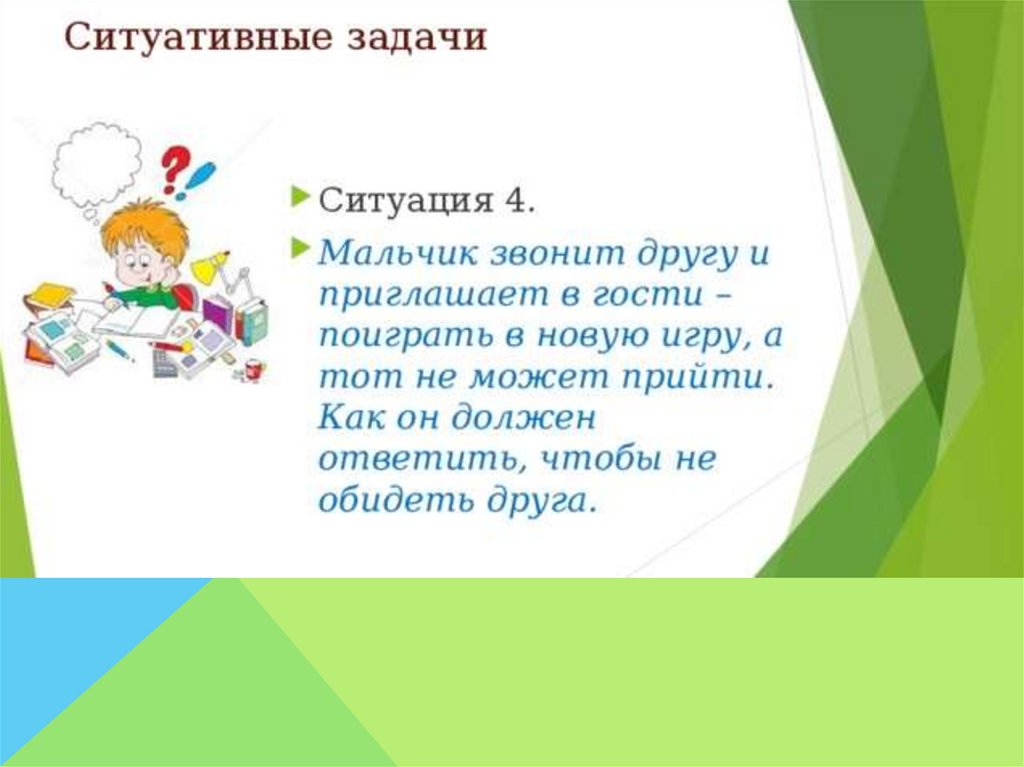 Ситуативные задачи

Ситуация 4.

Мальчик звонит другу и приглашает в гости – поиграть в новую игру, а тот не может прийти. Как он должен ответить, чтобы не обидеть друга.